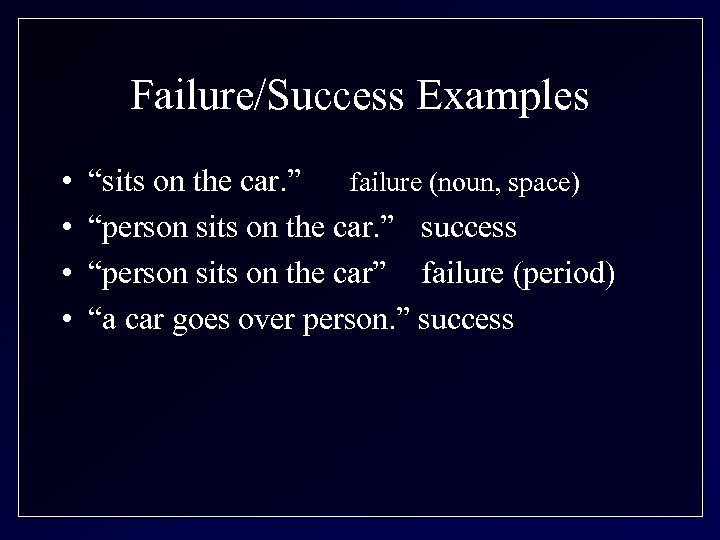 Failure/Success Examples

• “sits on the car.” failure (noun, space)
• “person sits on the car.” success
• “person sits on the car” failure (period)
• “a car goes over person.” success